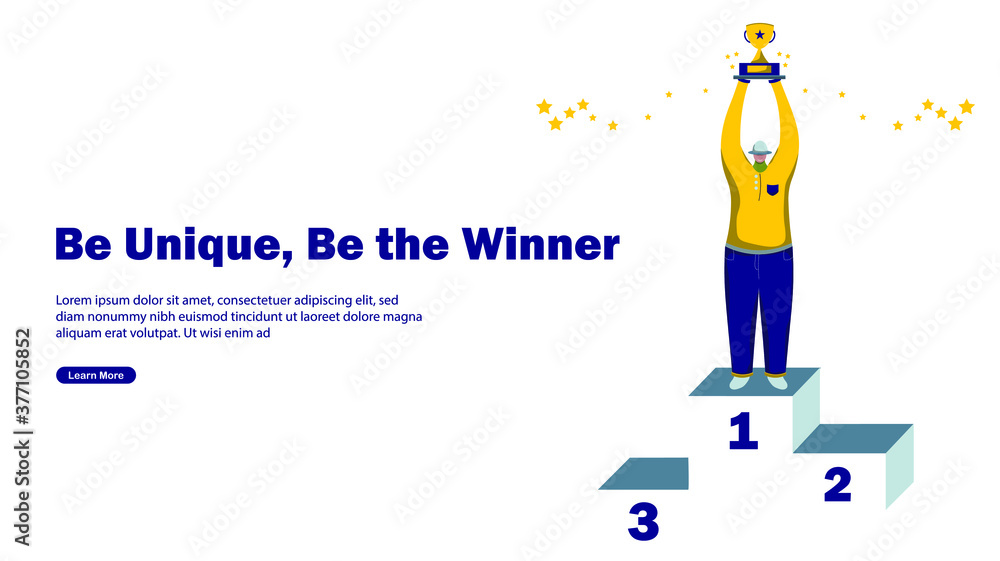 Be Unique, Be the Winner

Lorem ipsum dolor sit amet, consectetuer adipiscing elit, sed diam nonummy nibh euismod tincidunt ut laoreet dolore magna aliquam erat volutpat. Ut wisi enim ad

Learn More

1

2

3

Adobe Stock | #377105852